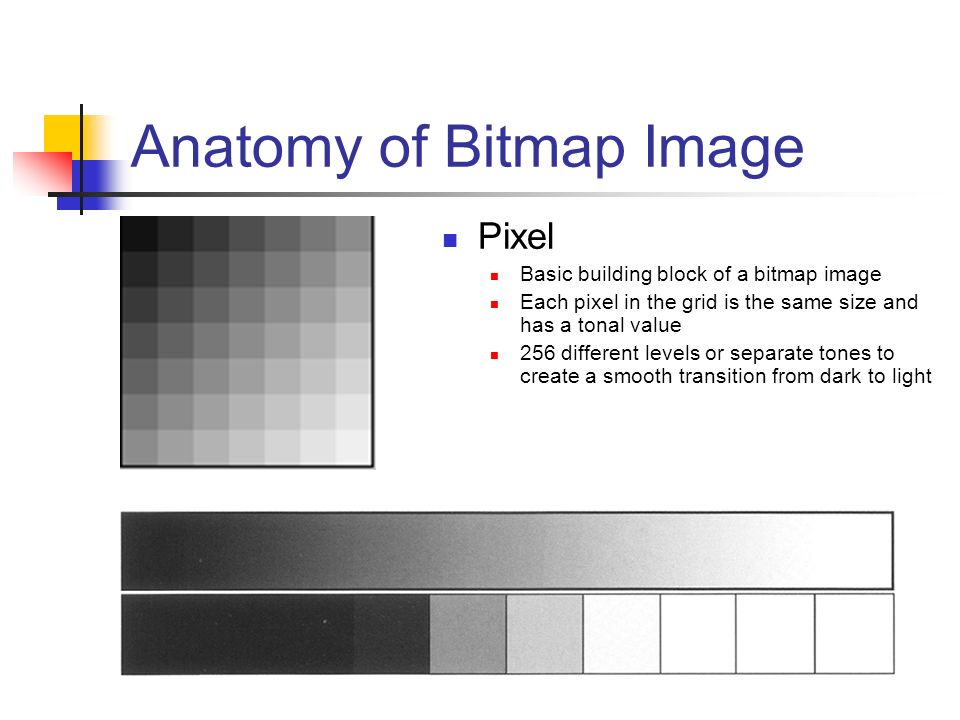 Anatomy of Bitmap Image

Pixel

Basic building block of a bitmap image

Each pixel in the grid is the same size and has a tonal value

256 different levels or separate tones to create a smooth transition from dark to light